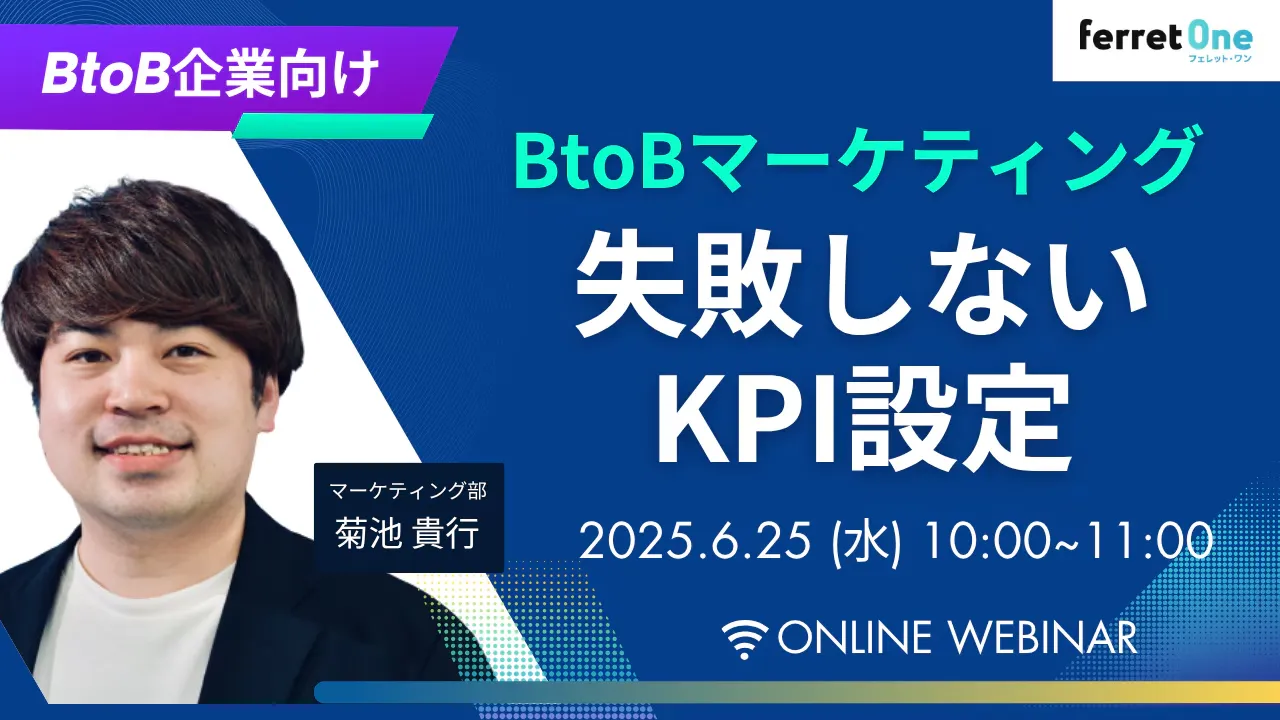 BtoB企業向け

ferret One
フェレット・ワン

BtoBマーケティング
失敗しない
KPI設定

マーケティング部
菊池 貴行

2025.6.25 (水) 10:00~11:00

ONLINE WEBINAR